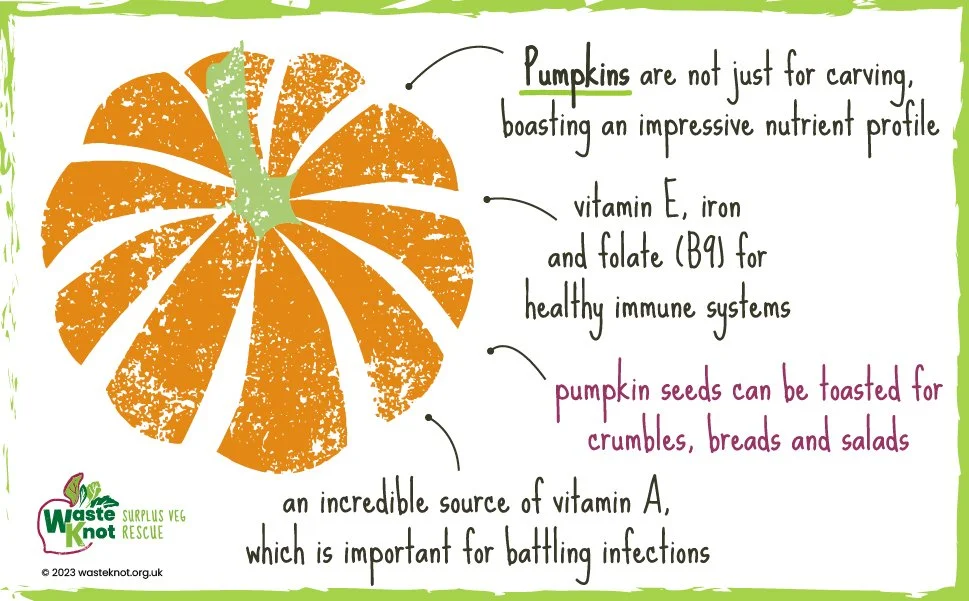 Pumpkins are not just for carving, boasting an impressive nutrient profile

vitamin E, iron and folate (B9) for healthy immune systems

pumpkin seeds can be toasted for crumbles, breads and salads

an incredible source of vitamin A, which is important for battling infections

Waste Knot SURPLUS VEG RESCUE

© 2023 wasteknot.org.uk